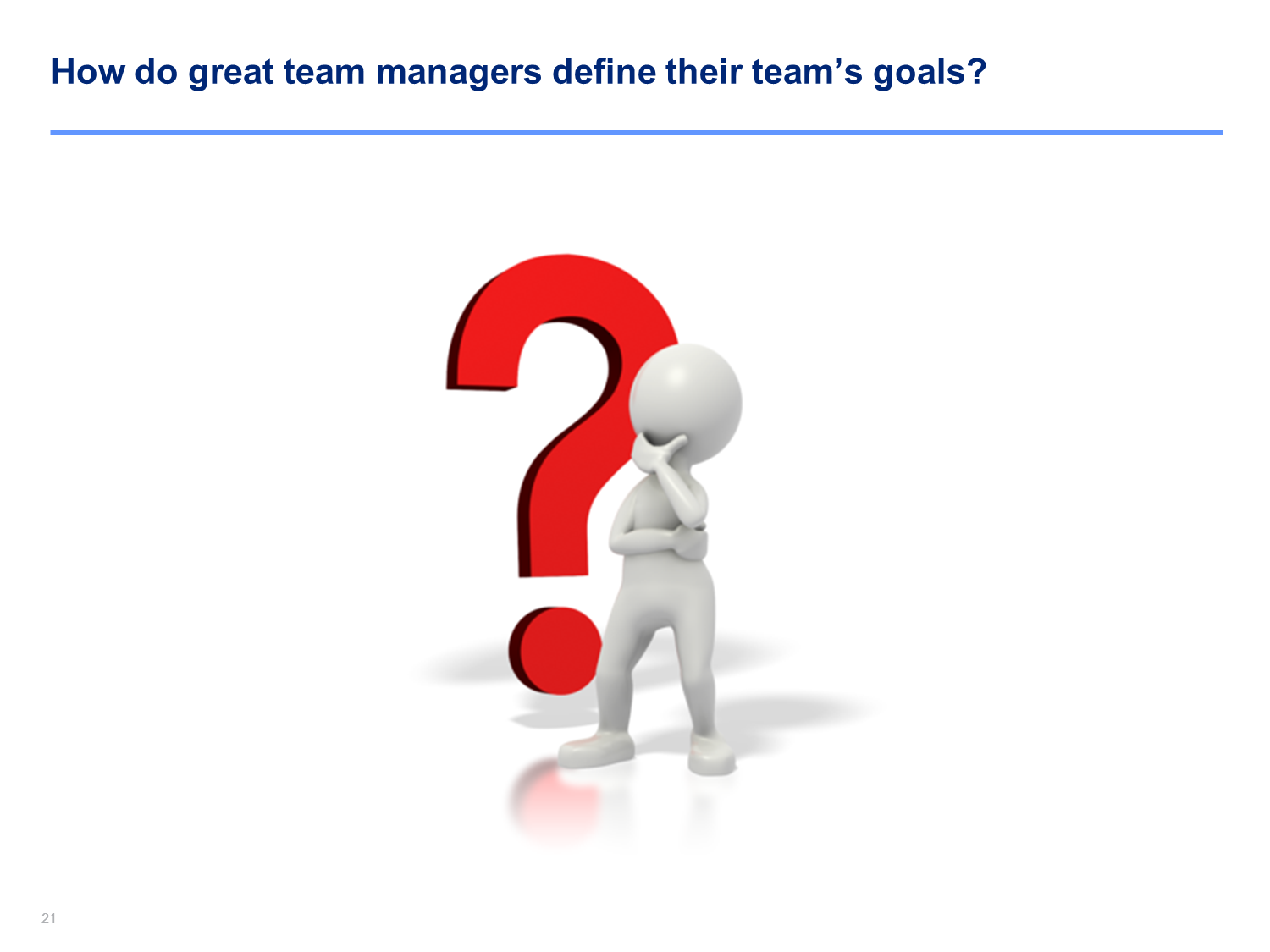 How do great team managers define their team’s goals?

21